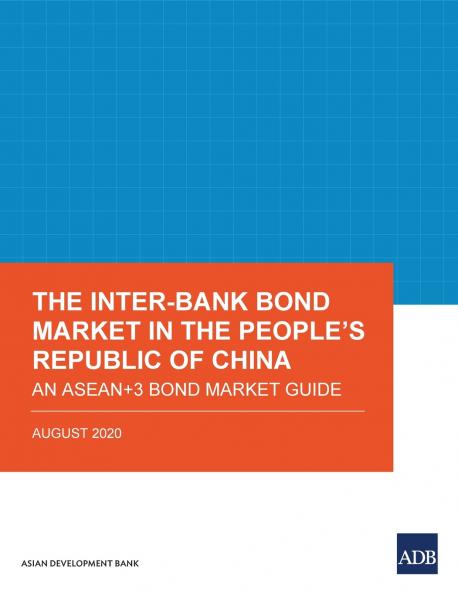 THE INTER-BANK BOND MARKET IN THE PEOPLE'S REPUBLIC OF CHINA

AN ASEAN+3 BOND MARKET GUIDE

AUGUST 2020

ASIAN DEVELOPMENT BANK

ADB